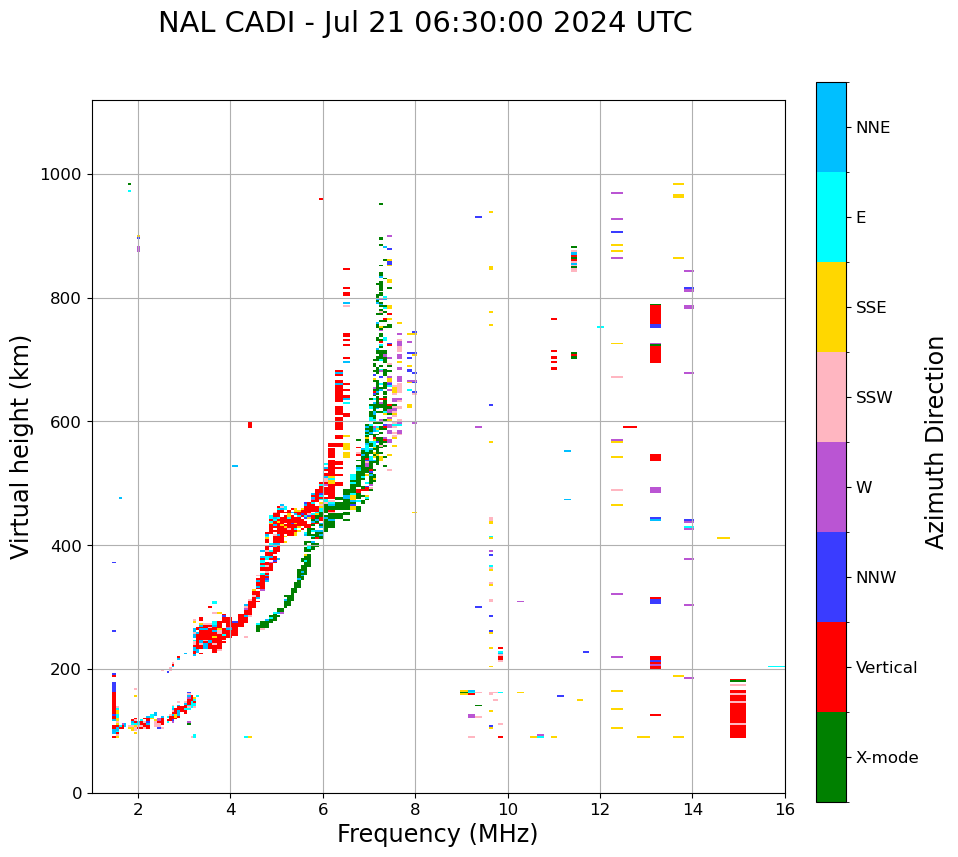 NAL CADI - Jul 21 06:30:00 2024 UTC

Virtual height (km)

1000
800
600
400
200
0

2
4
6
8
10
12
14
16

Frequency (MHz)

NNE
E
SSE
SSW
W
NNW
Vertical
X-mode

Azimuth Direction